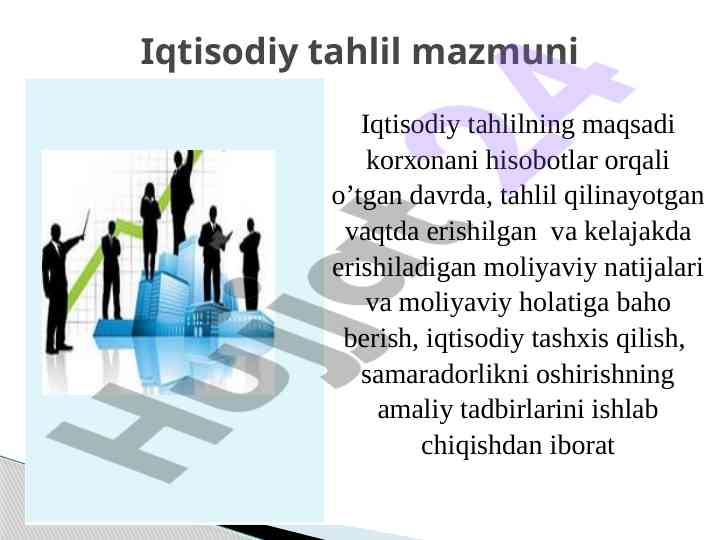 Iqtisodiy tahlil mazmuni

Iqtisodiy tahlilning maqsadi korxonani hisobotlar orqali o’tgan davrda, tahlil qilinayotgan vaqtda erishilgan va kelajakda erishiladigan moliyaviy natijalari va moliyaviy holatiga baho berish, iqtisodiy tashxis qilish, samaradorlikni oshirishning amaliy tadbirlarini ishlab chiqishdan iborat

Hujjat24